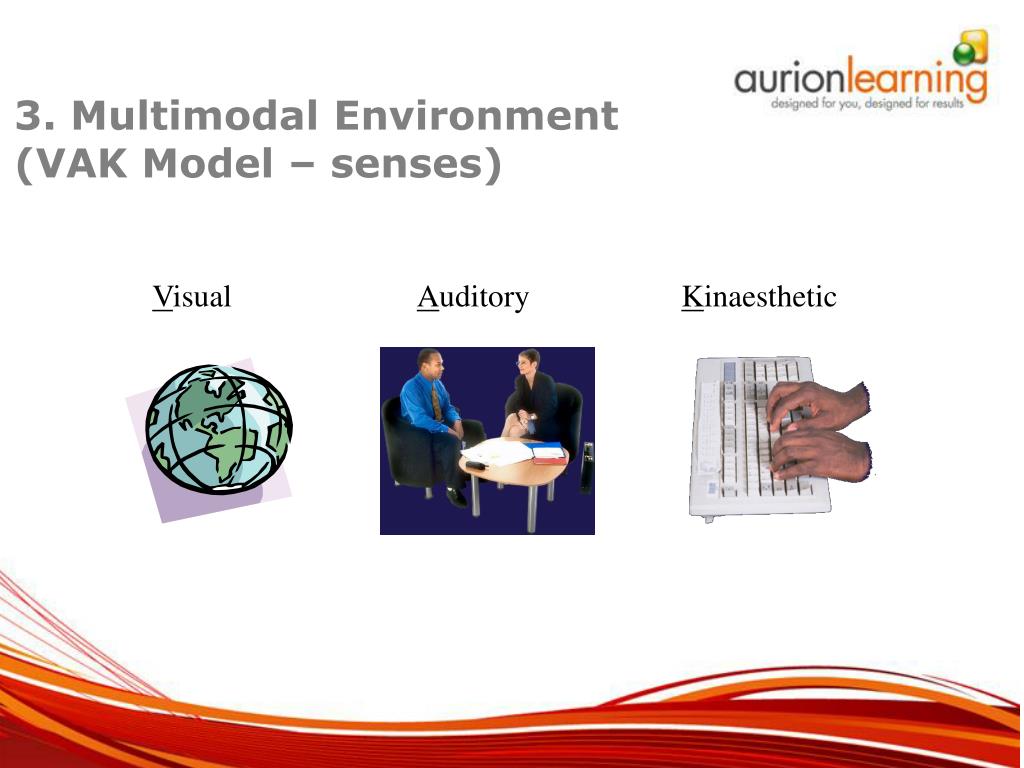 aurionlearning
designed for you, designed for results

3. Multimodal Environment (VAK Model – senses)

Visual

Auditory

Kinaesthetic